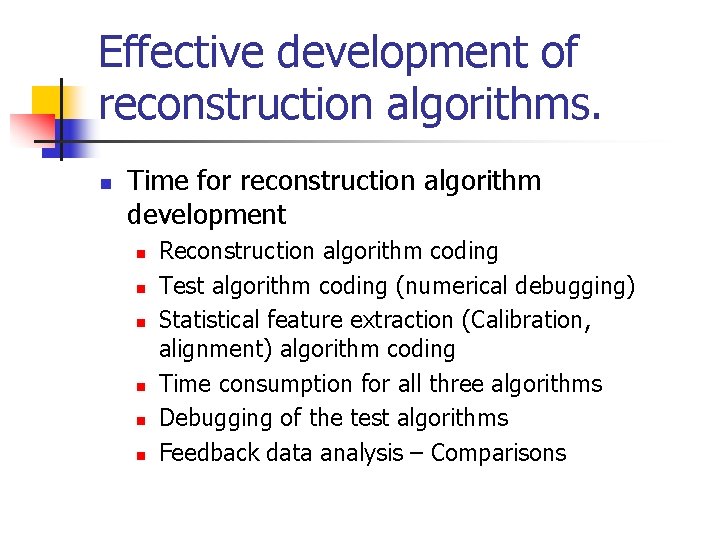 Effective development of reconstruction algorithms.

- Time for reconstruction algorithm development
  - Reconstruction algorithm coding
  - Test algorithm coding (numerical debugging)
  - Statistical feature extraction (Calibration, alignment) algorithm coding
  - Time consumption for all three algorithms
  - Debugging of the test algorithms
  - Feedback data analysis – Comparisons